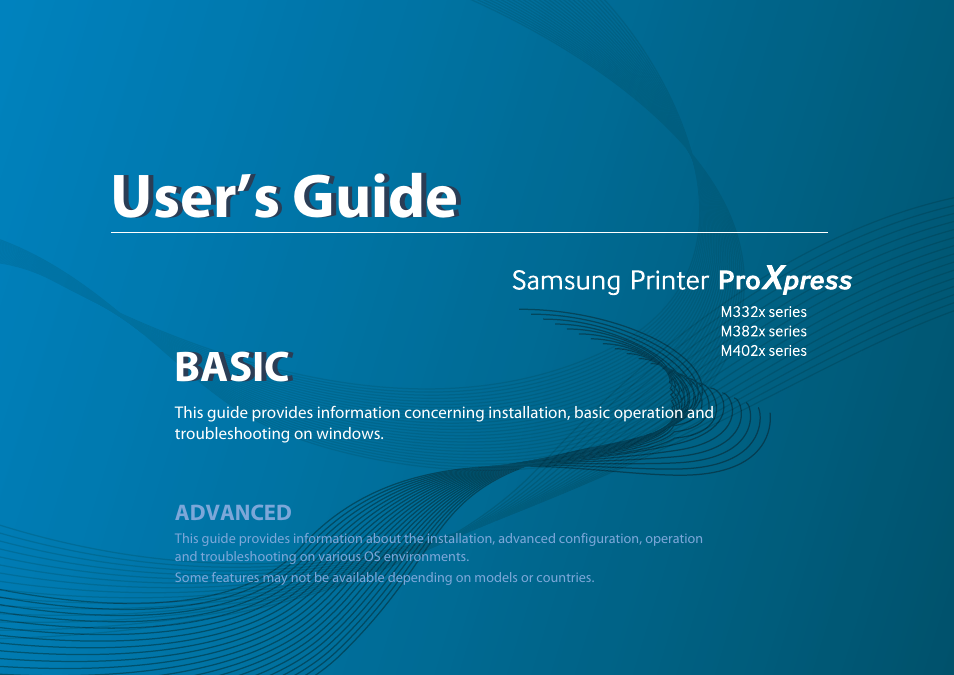 User's Guide

Samsung Printer ProXpress

M332x series
M382x series
M402x series

BASIC

This guide provides information concerning installation, basic operation and troubleshooting on windows.

ADVANCED

This guide provides information about the installation, advanced configuration, operation and troubleshooting on various OS environments.

Some features may not be available depending on models or countries.